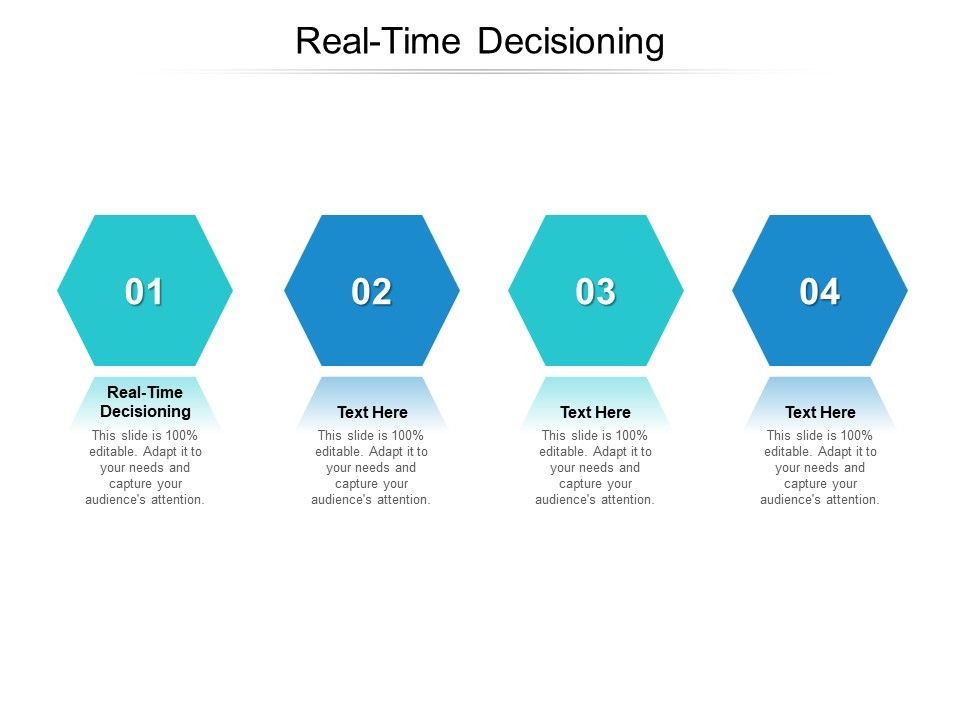 Real-Time Decisioning

01

Real-Time Decisioning

This slide is 100% editable. Adapt it to your needs and capture your audience's attention.

02

Text Here

This slide is 100% editable. Adapt it to your needs and capture your audience's attention.

03

Text Here

This slide is 100% editable. Adapt it to your needs and capture your audience's attention.

04

Text Here

This slide is 100% editable. Adapt it to your needs and capture your audience's attention.